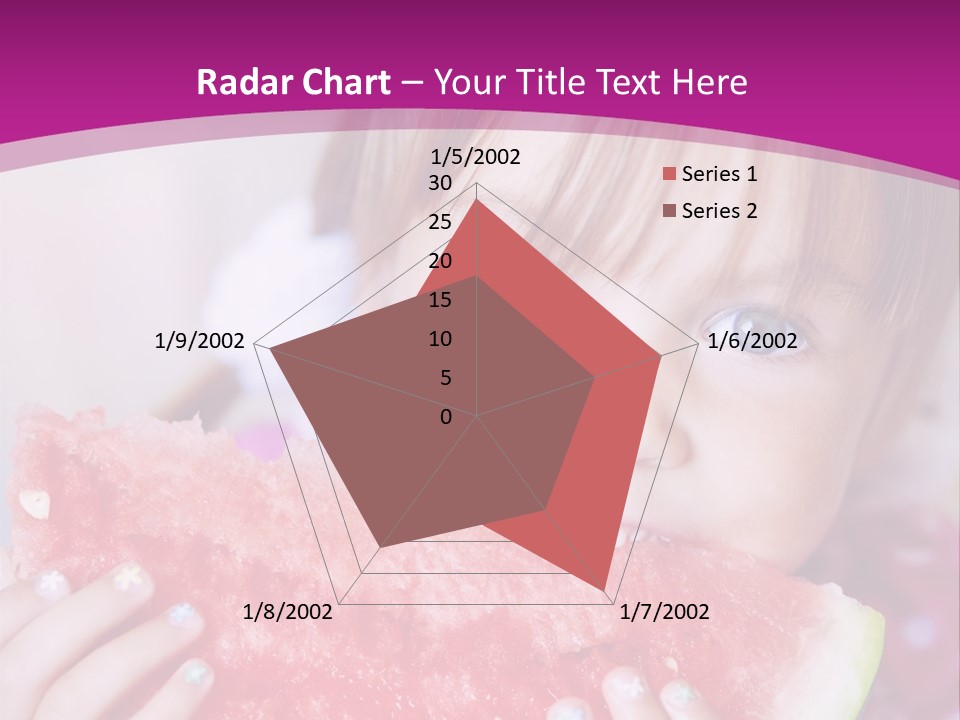 Radar Chart – Your Title Text Here

1/5/2002
30
25
20
15
10
5
0
1/6/2002
1/7/2002
1/8/2002
1/9/2002

Series 1
Series 2